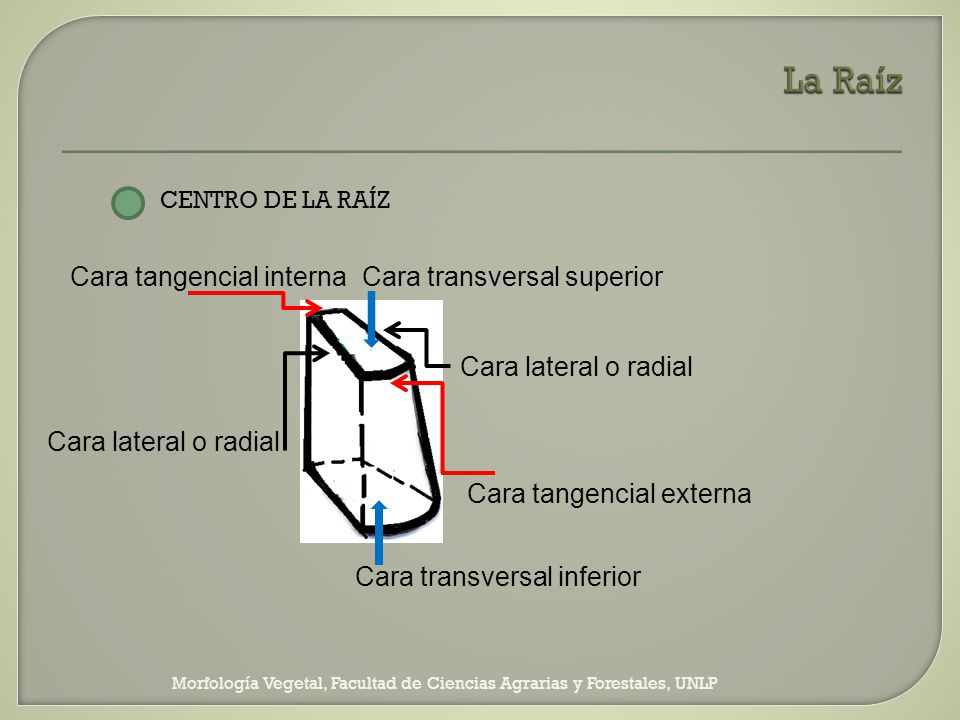 La Raíz

CENTRO DE LA RAÍZ

Cara tangencial interna

Cara transversal superior

Cara lateral o radial

Cara lateral o radial

Cara tangencial externa

Cara transversal inferior

Morfología Vegetal, Facultad de Ciencias Agrarias y Forestales, UNLP